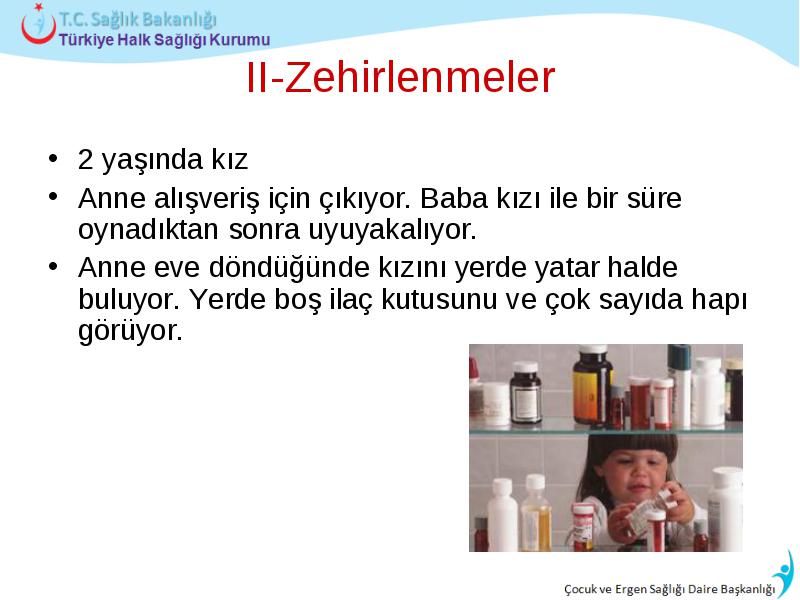 T.C. Sağlık Bakanlığı
Türkiye Halk Sağlığı Kurumu

II-Zehirlenmeler

• 2 yaşında kız
• Anne alışveriş için çıkıyor. Baba kızı ile bir süre oynadıktan sonra uyuyakalıyor.
• Anne eve döndüğünde kızını yerde yatar halde buluyor. Yerde boş ilaç kutusunu ve çok sayıda hapı görüyor.

Çocuk ve Ergen Sağlığı Daire Başkanlığı